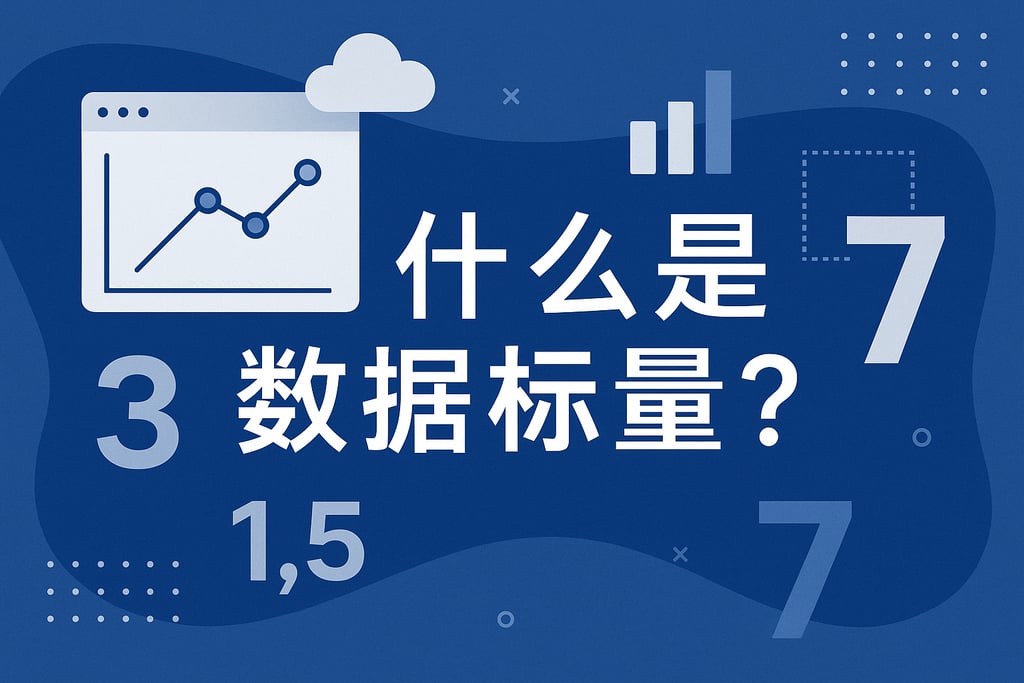 什么是
数据标量？

7

3

1,5

7